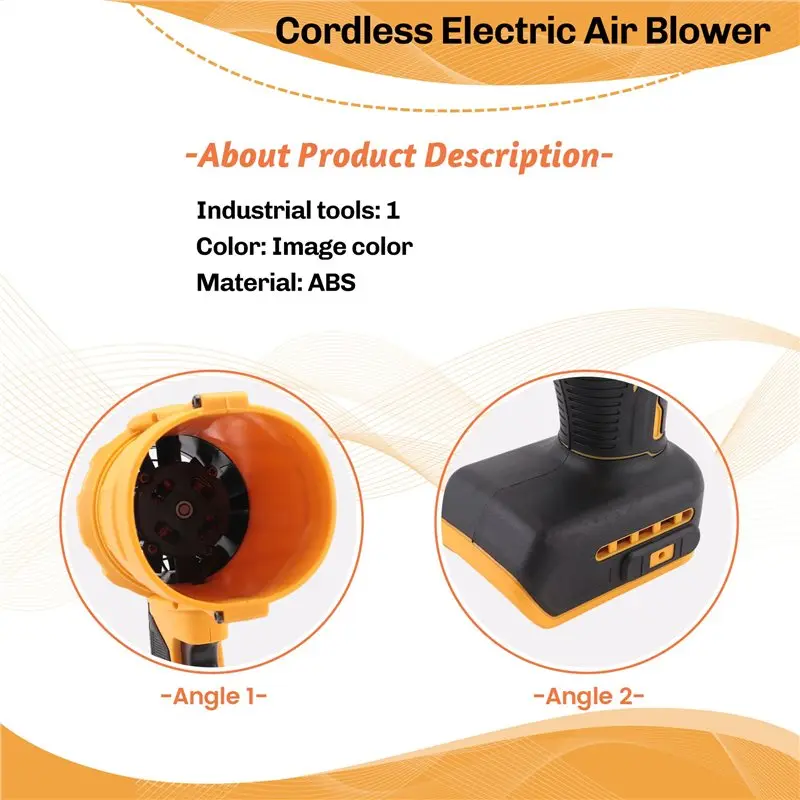 Cordless Electric Air Blower

-About Product Description-

Industrial tools: 1
Color: Image color
Material: ABS

-Angle 1-

-Angle 2-